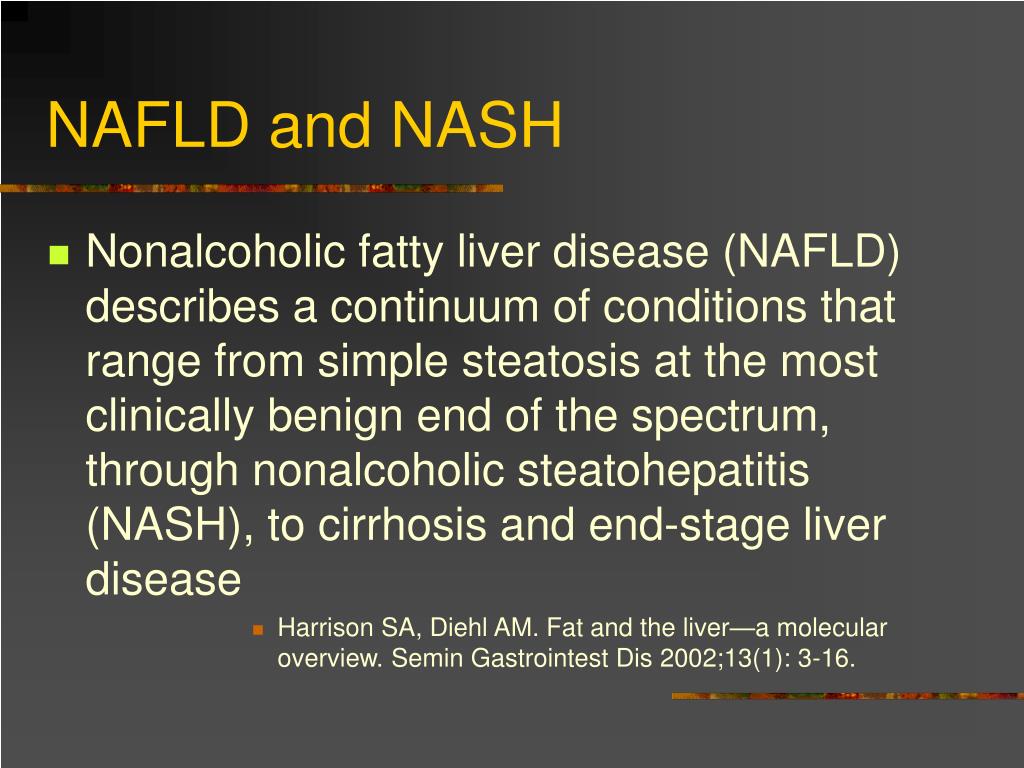 NAFLD and NASH

Nonalcoholic fatty liver disease (NAFLD) describes a continuum of conditions that range from simple steatosis at the most clinically benign end of the spectrum, through nonalcoholic steatohepatitis (NASH), to cirrhosis and end-stage liver disease

Harrison SA, Diehl AM. Fat and the liver—a molecular overview. Semin Gastrointest Dis 2002;13(1): 3-16.